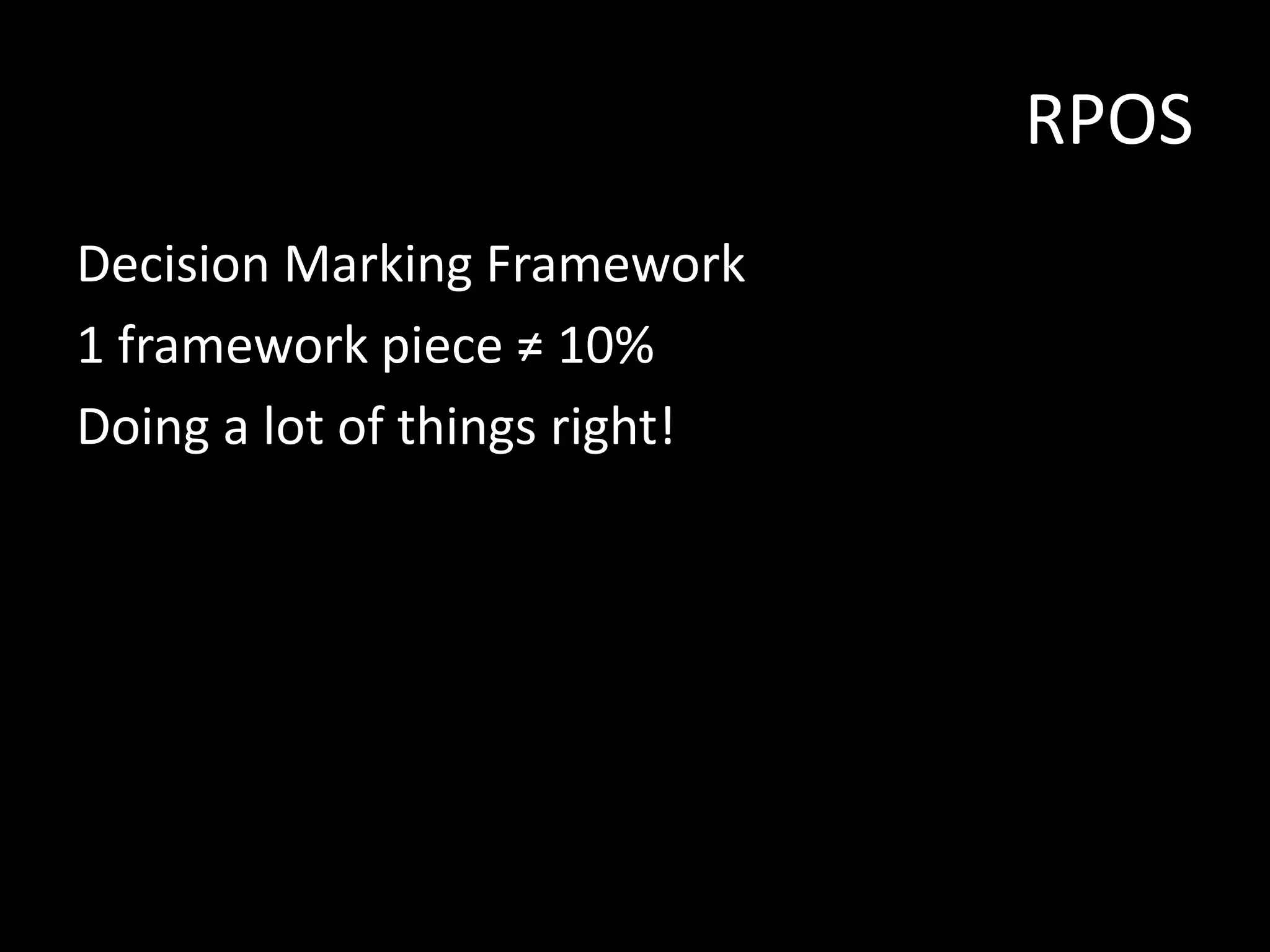 RPOS

Decision Marking Framework

1 framework piece ≠ 10%

Doing a lot of things right!